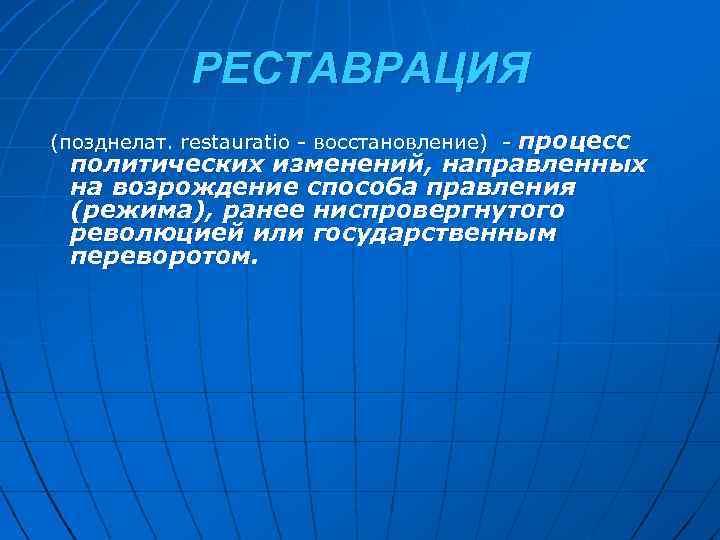 РЕСТАВРАЦИЯ

(позднелат. restauratio - восстановление) - процесс политических изменений, направленных на возрождение способа правления (режима), ранее ниспровергнутого революцией или государственным переворотом.